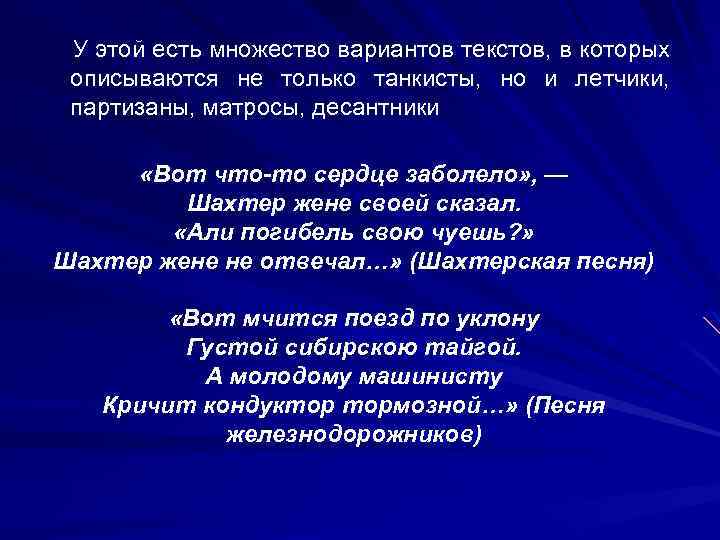 У этой есть множество вариантов текстов, в которых описываются не только танкисты, но и летчики, партизаны, матросы, десантники

«Вот что-то сердце заболело», —
Шахтер жене своей сказал.
«Али погибель свою чуешь?»
Шахтер жене не отвечал…» (Шахтерская песня)

«Вот мчится поезд по уклону
Густой сибирскою тайгой.
А молодому машинисту
Кричит кондуктор тормозной…» (Песня железнодорожников)